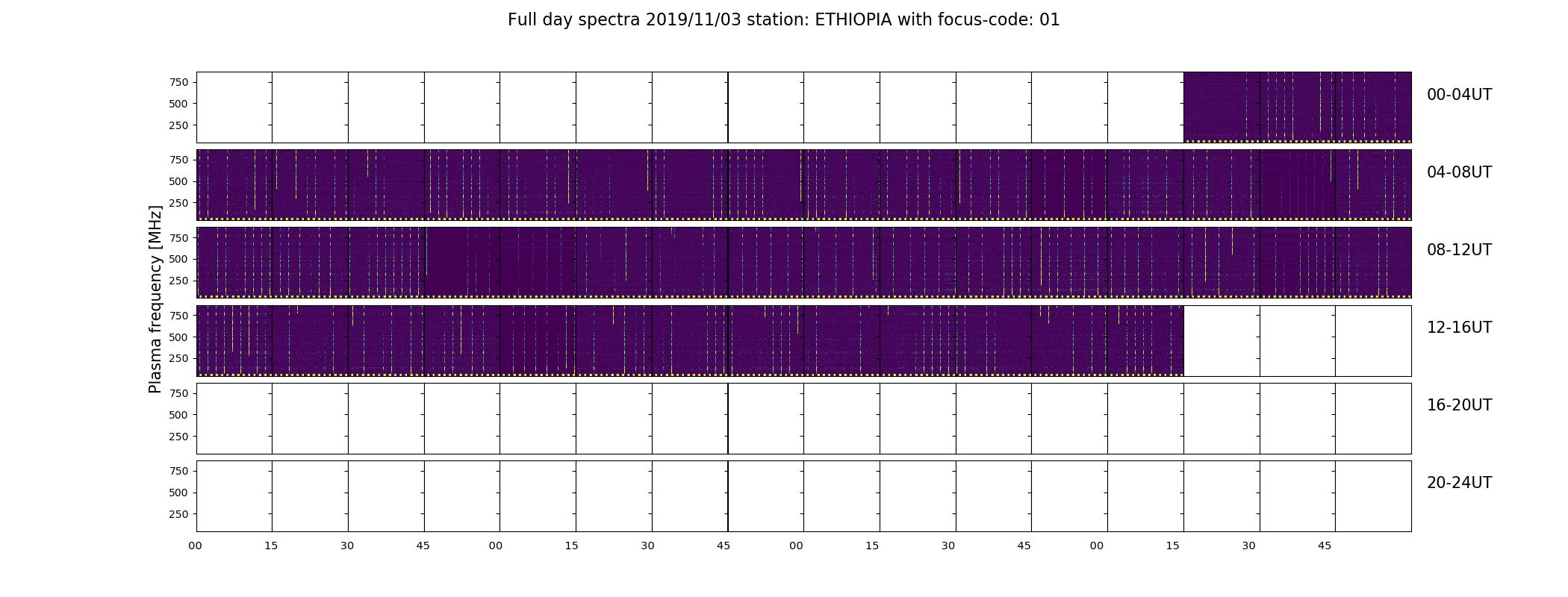 Full day spectra 2019/11/03 station: ETHIOPIA with focus-code: 01

Plasma frequency [MHz]

750
500
250
00-04UT

750
500
250
04-08UT

750
500
250
08-12UT

750
500
250
12-16UT

750
500
250
16-20UT

750
500
250
20-24UT

00 15 30 45 00 15 30 45 00 15 30 45 00 15 30 45